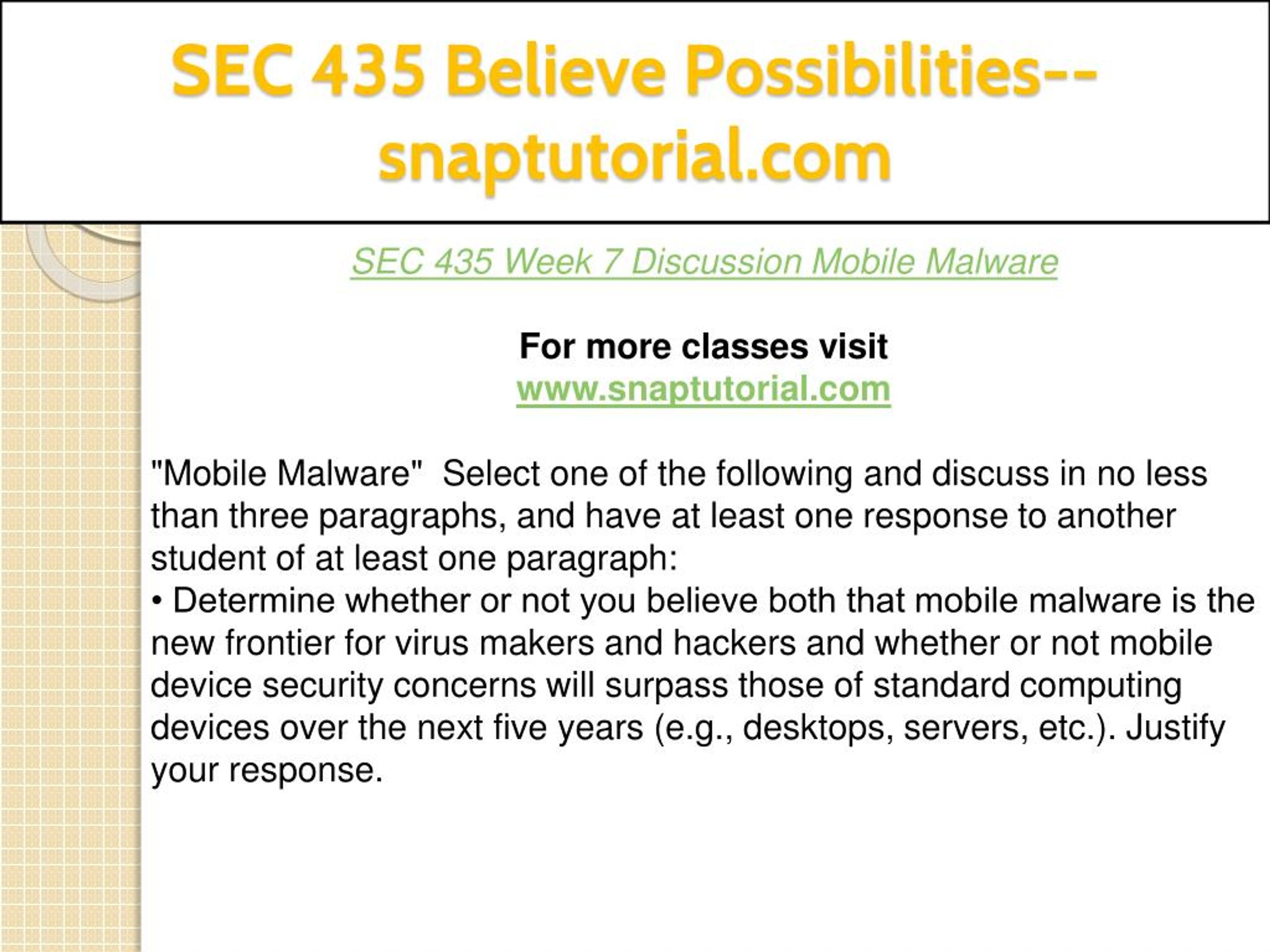 SEC 435 Believe Possibilities--snaptutorial.com

SEC 435 Week 7 Discussion Mobile Malware

For more classes visit
www.snaptutorial.com

"Mobile Malware"  Select one of the following and discuss in no less than three paragraphs, and have at least one response to another student of at least one paragraph:
• Determine whether or not you believe both that mobile malware is the new frontier for virus makers and hackers and whether or not mobile device security concerns will surpass those of standard computing devices over the next five years (e.g., desktops, servers, etc.). Justify your response.